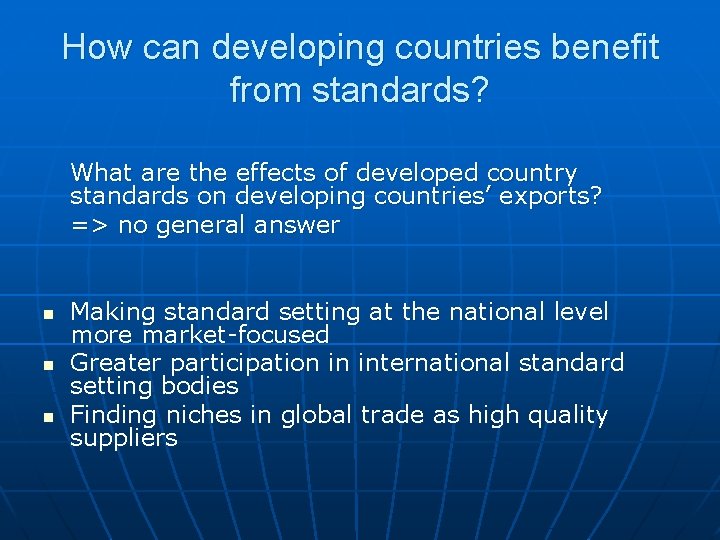 How can developing countries benefit from standards?

What are the effects of developed country standards on developing countries’ exports?
=> no general answer

- Making standard setting at the national level more market-focused
- Greater participation in international standard setting bodies
- Finding niches in global trade as high quality suppliers